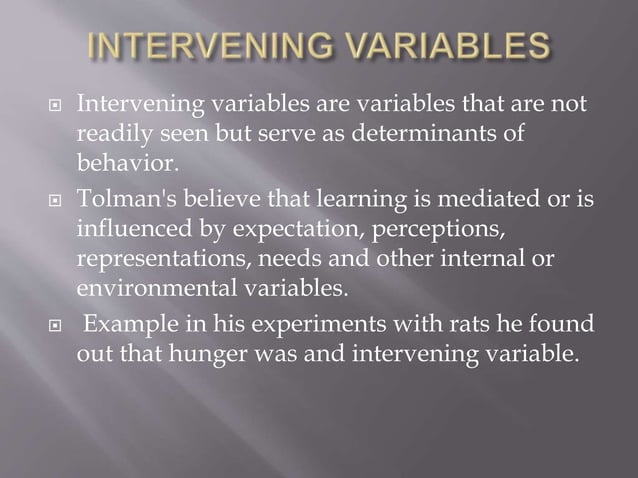 INTERVENING VARIABLES

Intervening variables are variables that are not readily seen but serve as determinants of behavior.

Tolman's believe that learning is mediated or is influenced by expectation, perceptions, representations, needs and other internal or environmental variables.

Example in his experiments with rats he found out that hunger was and intervening variable.